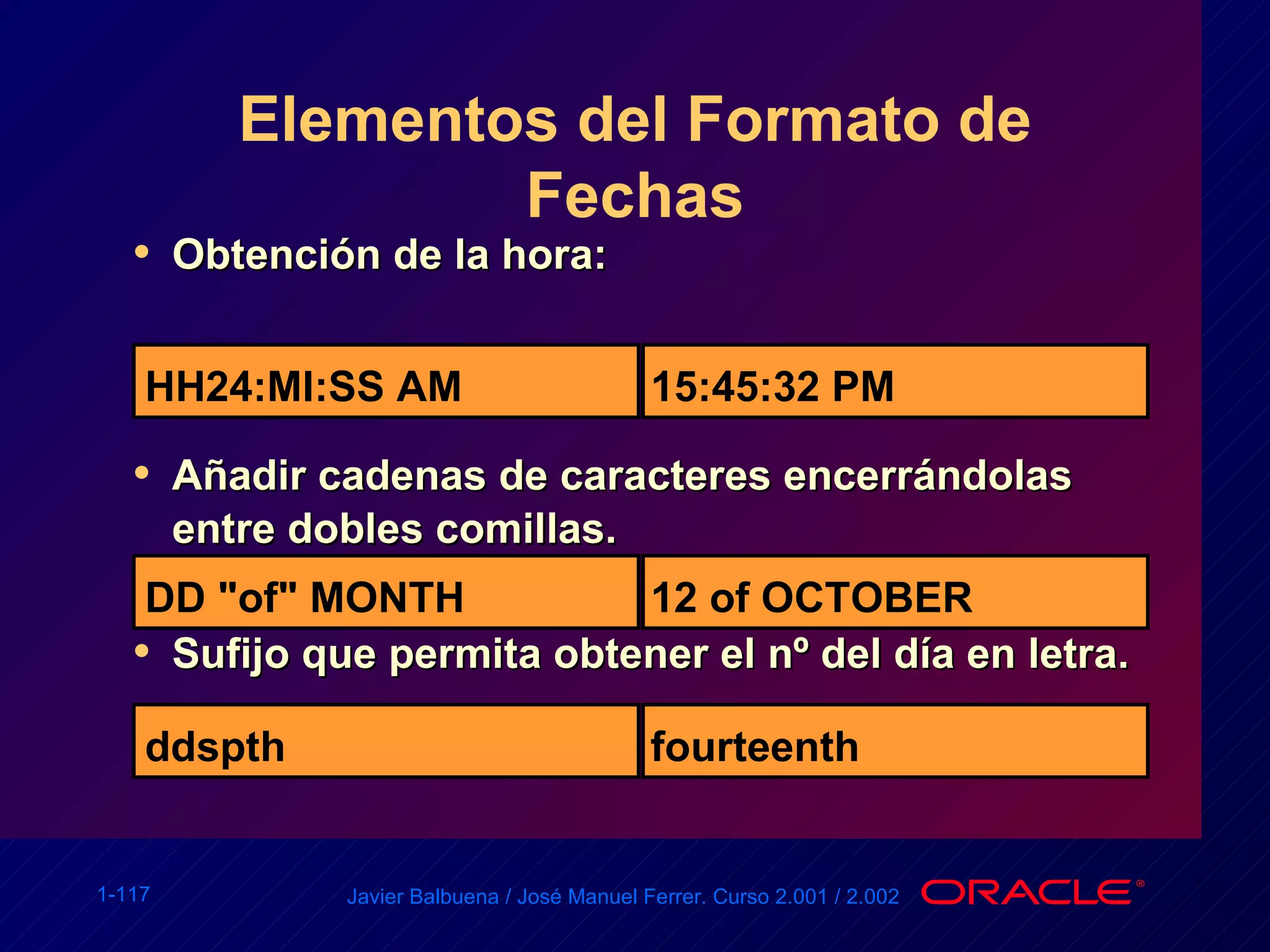 Elementos del Formato de Fechas

• Obtención de la hora:

| HH24:MI:SS AM | 15:45:32 PM |
|---|---|

• Añadir cadenas de caracteres encerrándolas entre dobles comillas.

| DD "of" MONTH | 12 of OCTOBER |
|---|---|

• Sufijo que permita obtener el nº del día en letra.

| ddspth | fourteenth |
|---|---|

1-117

Javier Balbuena / José Manuel Ferrer. Curso 2.001 / 2.002

ORACLE®